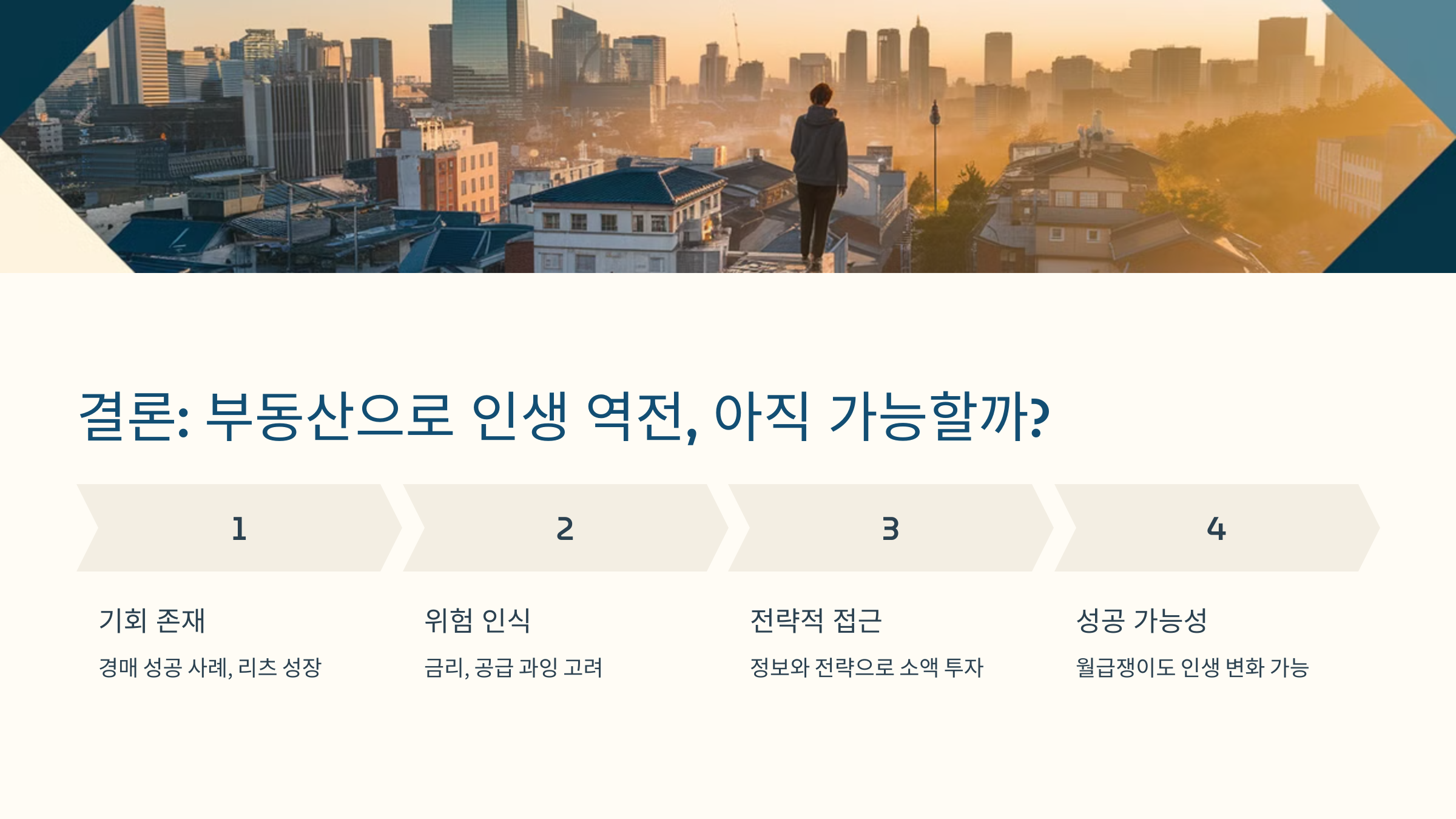 결론: 부동산으로 인생 역전, 아직 가능할까?

1

기회 존재

경매 성공 사례, 리츠 성장

2

위험 인식

금리, 공급 과잉 고려

3

전략적 접근

정보와 전략으로 소액 투자

4

성공 가능성

월급쟁이도 인생 변화 가능